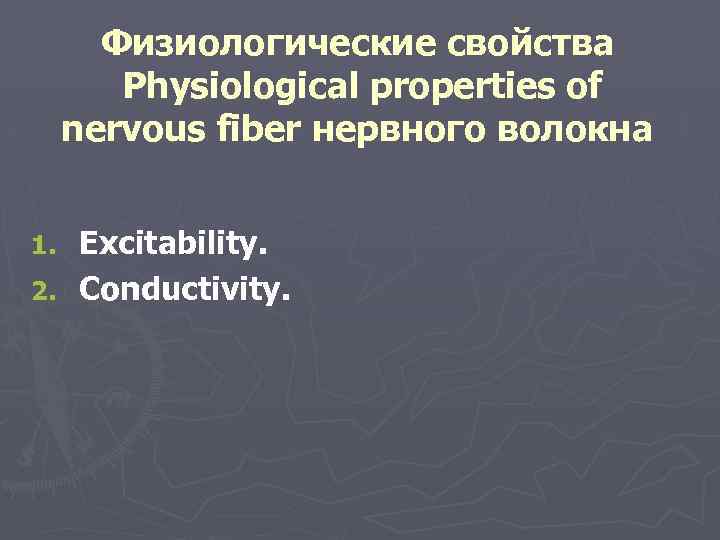 Физиологические свойства Physiological properties of nervous fiber нервного волокна

1. Excitability.
2. Conductivity.